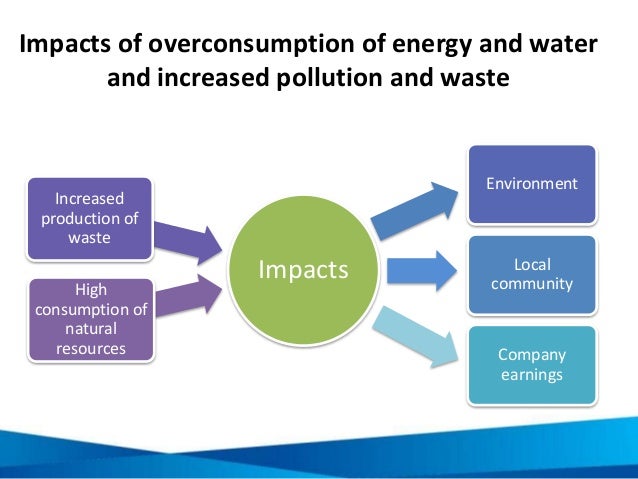 Impacts of overconsumption of energy and water and increased pollution and waste

Increased production of waste

High consumption of natural resources

Impacts

Environment

Local community

Company earnings